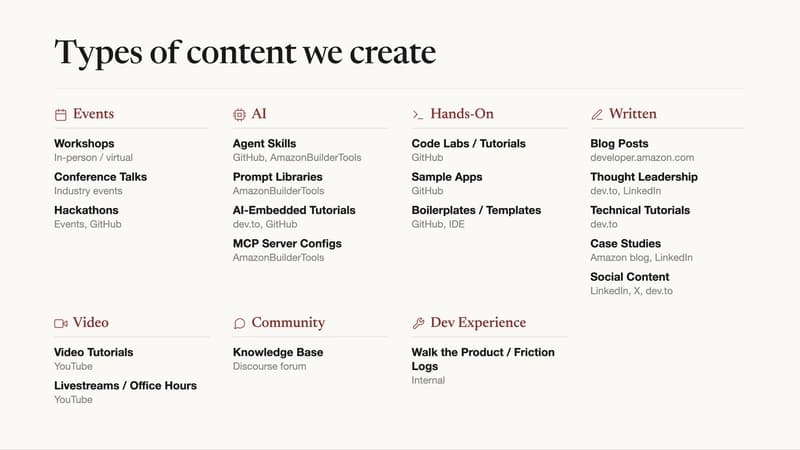 Types of content we create

Events

Workshops
In-person / virtual

Conference Talks
Industry events

Hackathons
Events, GitHub

AI

Agent Skills
GitHub, AmazonBuilderTools

Prompt Libraries
AmazonBuilderTools

AI-Embedded Tutorials
dev.to, GitHub

MCP Server Configs
AmazonBuilderTools

>_ Hands-On

Code Labs / Tutorials
GitHub

Sample Apps
GitHub

Boilerplates / Templates
GitHub, IDE

Written

Blog Posts
developer.amazon.com

Thought Leadership
dev.to, LinkedIn

Technical Tutorials
dev.to

Case Studies
Amazon blog, LinkedIn

Social Content
LinkedIn, X, dev.to

Video

Video Tutorials
YouTube

Livestreams / Office Hours
YouTube

Community

Knowledge Base
Discourse forum

Dev Experience

Walk the Product / Friction Logs
Internal